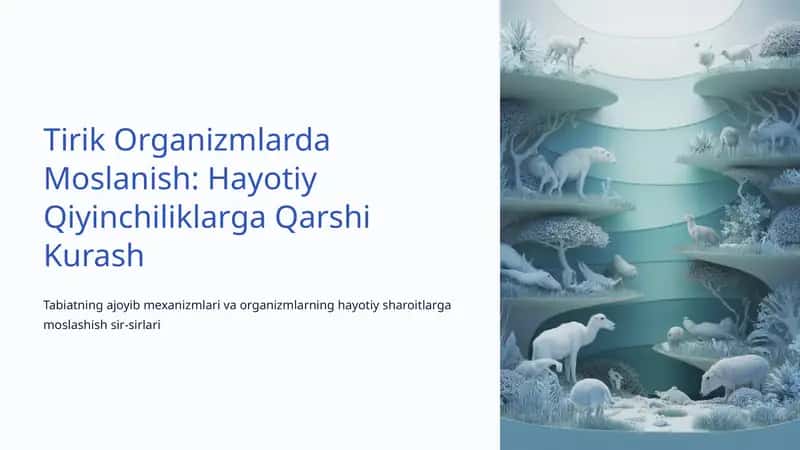 Tirik Organizmlarda Moslanish: Hayotiy Qiyinchiliklarga Qarshi Kurash

Tabiatning ajoyib mexanizmlari va organizmlarning hayotiy sharoitlarga moslashish sir-sirlari